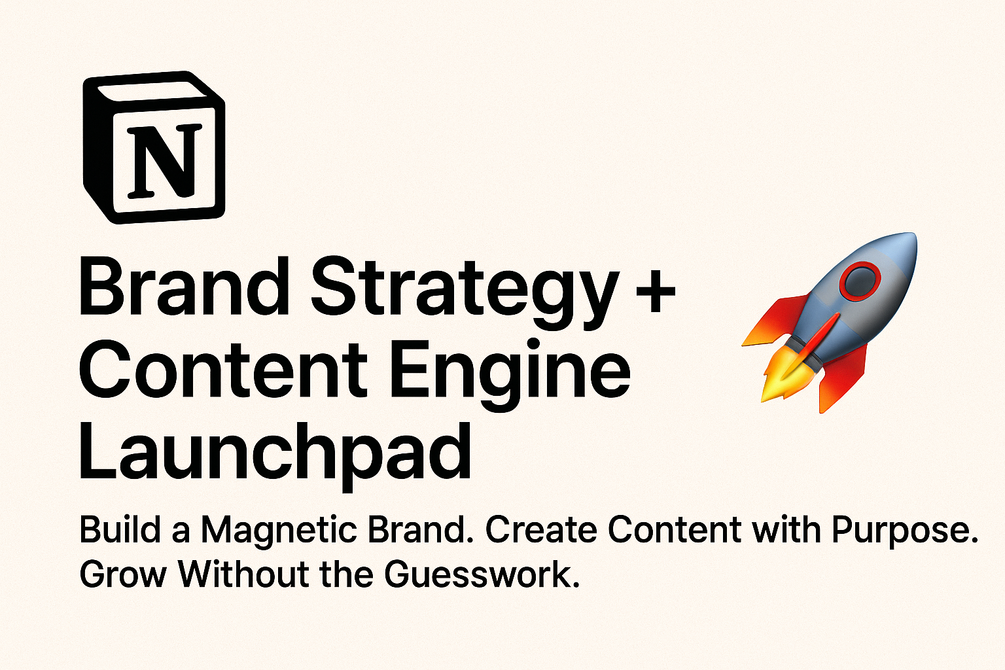 N

Brand Strategy + Content Engine Launchpad

Build a Magnetic Brand. Create Content with Purpose. Grow Without the Guesswork.